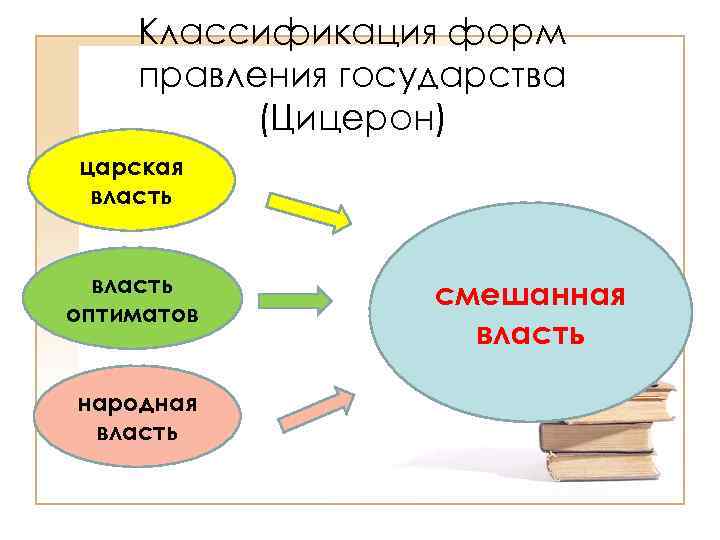 Классификация форм правления государства (Цицерон)

царская власть

власть оптиматов

народная власть

смешанная власть